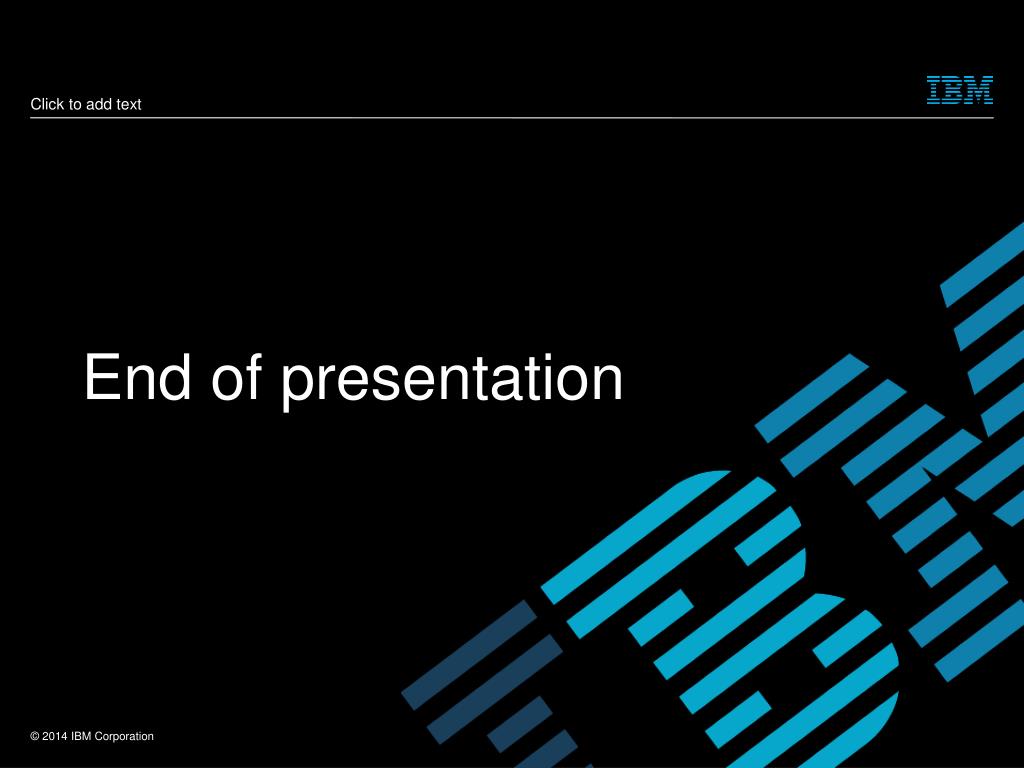 Click to add text

IBM

End of presentation

© 2014 IBM Corporation